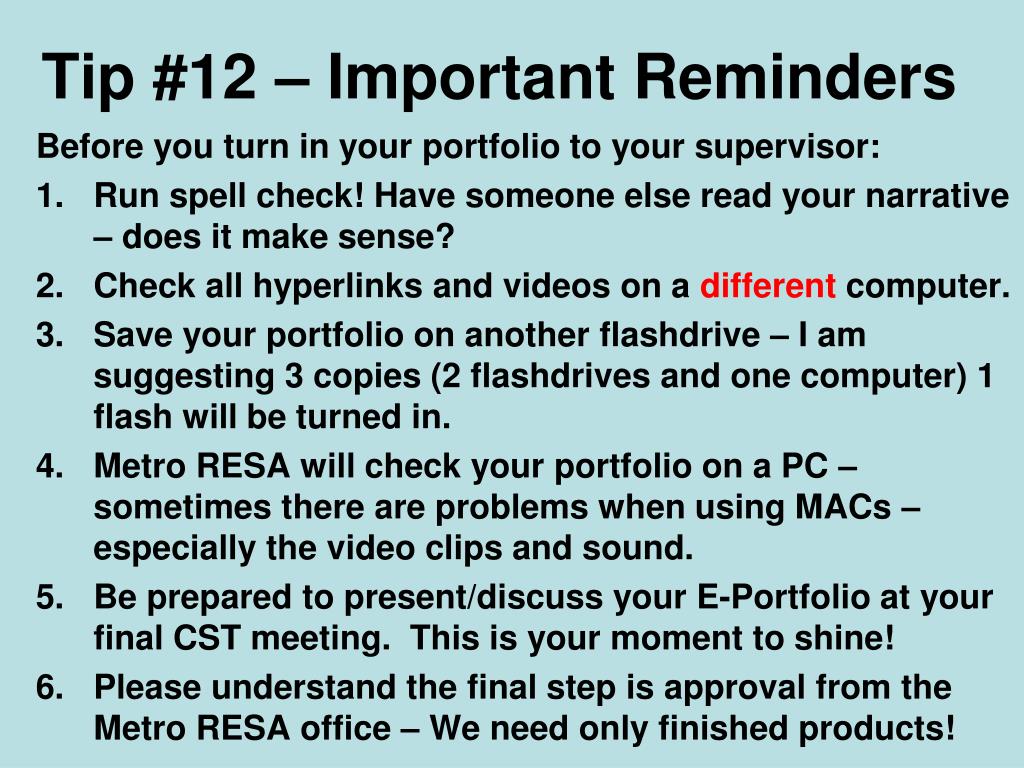 Tip #12 – Important Reminders

Before you turn in your portfolio to your supervisor:

1. Run spell check! Have someone else read your narrative – does it make sense?
2. Check all hyperlinks and videos on a different computer.
3. Save your portfolio on another flashdrive – I am suggesting 3 copies (2 flashdrives and one computer) 1 flash will be turned in.
4. Metro RESA will check your portfolio on a PC – sometimes there are problems when using MACs – especially the video clips and sound.
5. Be prepared to present/discuss your E-Portfolio at your final CST meeting. This is your moment to shine!
6. Please understand the final step is approval from the Metro RESA office – We need only finished products!